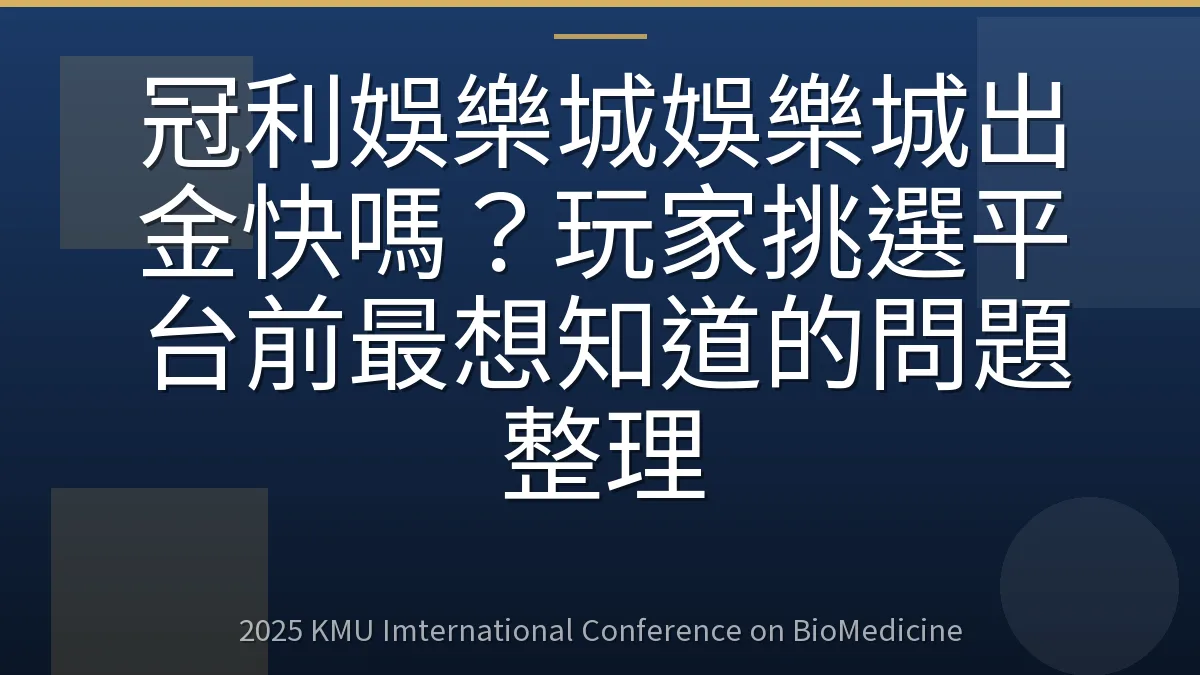 冠利娛樂城娛樂城出金快嗎？玩家挑選平台前最想知道的問題整理

2025 KMU Imternational Conference on BioMedicine